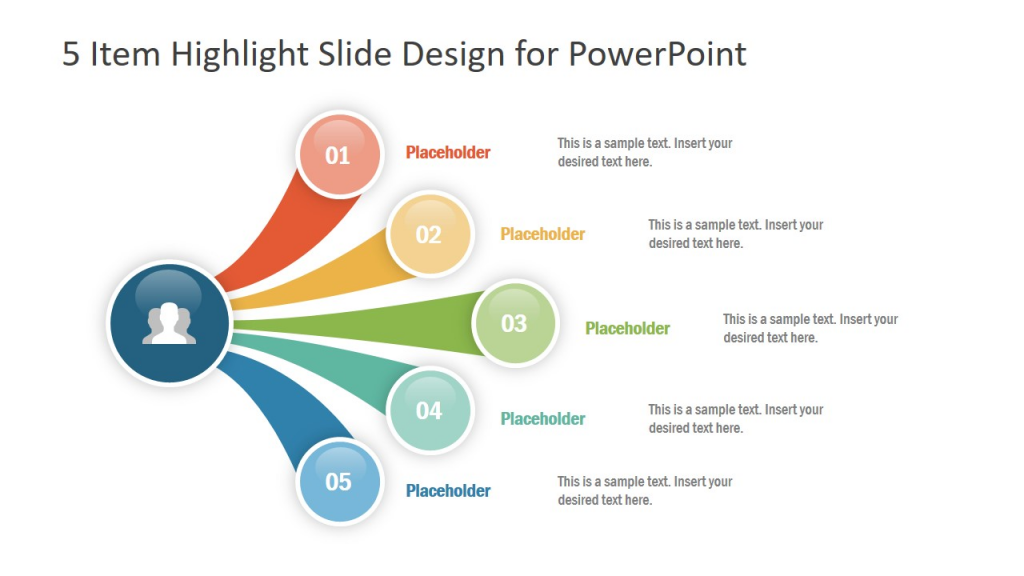 5 Item Highlight Slide Design for PowerPoint

01 Placeholder This is a sample text. Insert your desired text here.

02 Placeholder This is a sample text. Insert your desired text here.

03 Placeholder This is a sample text. Insert your desired text here.

04 Placeholder This is a sample text. Insert your desired text here.

05 Placeholder This is a sample text. Insert your desired text here.